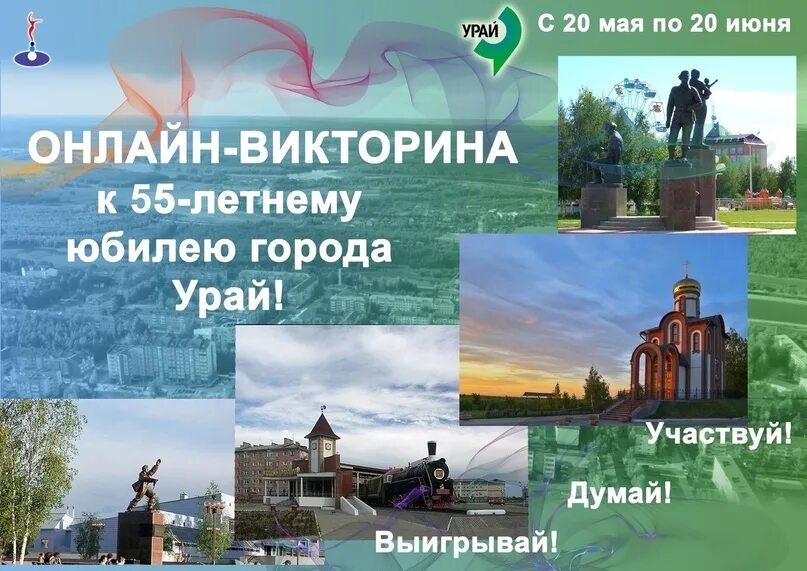 УРАЙ

С 20 мая по 20 июня

ОНЛАЙН-ВИКТОРИНА к 55-летнему юбилею города Урай!

Участвуй!

Думай!

Выигрывай!